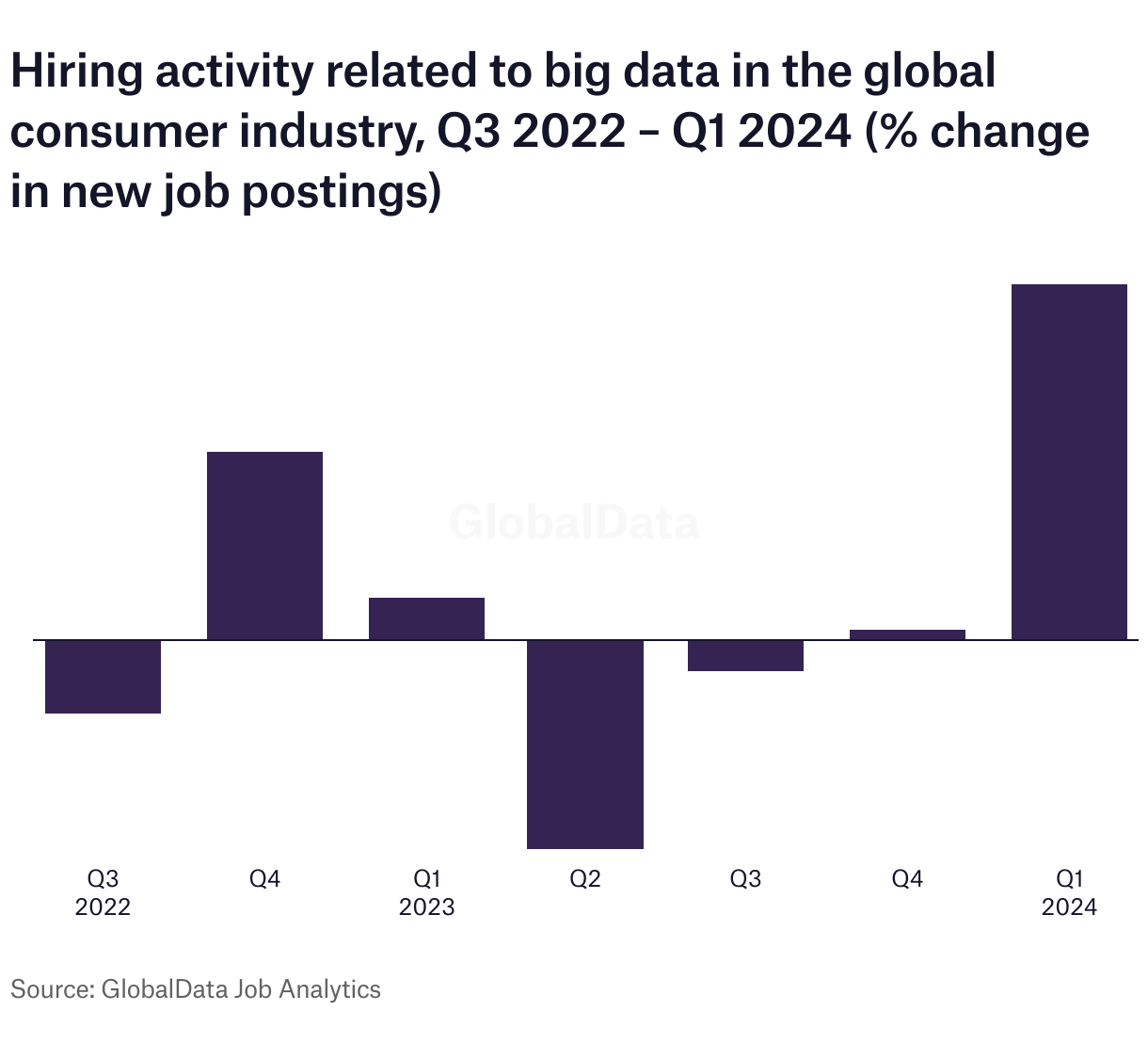 Hiring activity related to big data in the global consumer industry, Q3 2022 – Q1 2024 (% change in new job postings)

GlobalData

Q3
2022

Q4

Q1
2023

Q2

Q3

Q4

Q1
2024

Source: GlobalData Job Analytics